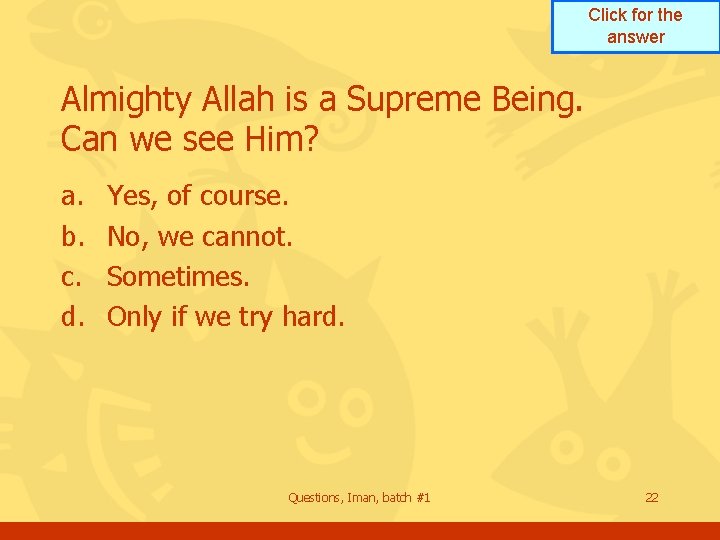 Click for the answer

Almighty Allah is a Supreme Being. Can we see Him?

a. Yes, of course.
b. No, we cannot.
c. Sometimes.
d. Only if we try hard.

Questions, Iman, batch #1

22